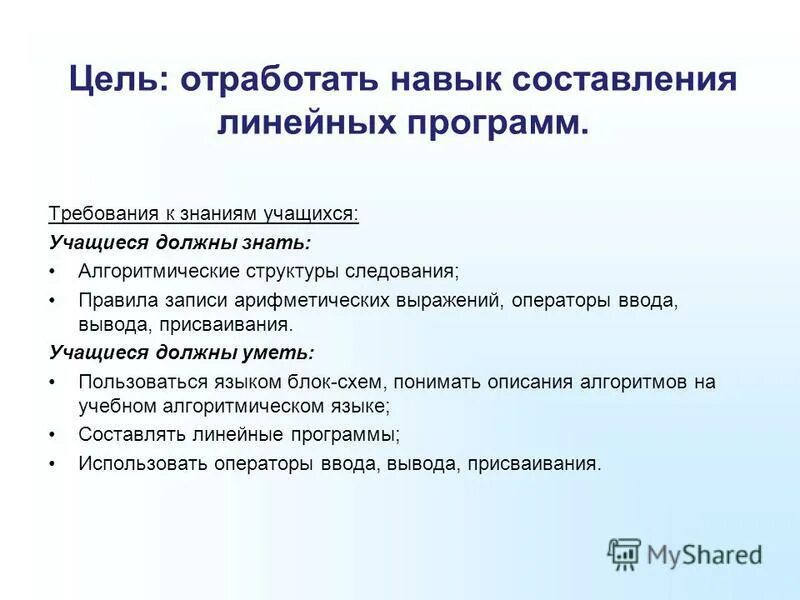 Цель: отработать навык составления линейных программ.

Требования к знаниям учащихся:

Учащиеся должны знать:

• Алгоритмические структуры следования;
• Правила записи арифметических выражений, операторы ввода, вывода, присваивания.

Учащиеся должны уметь:

• Пользоваться языком блок-схем, понимать описания алгоритмов на учебном алгоритмическом языке;
• Составлять линейные программы;
• Использовать операторы ввода, вывода, присваивания.

MyShared